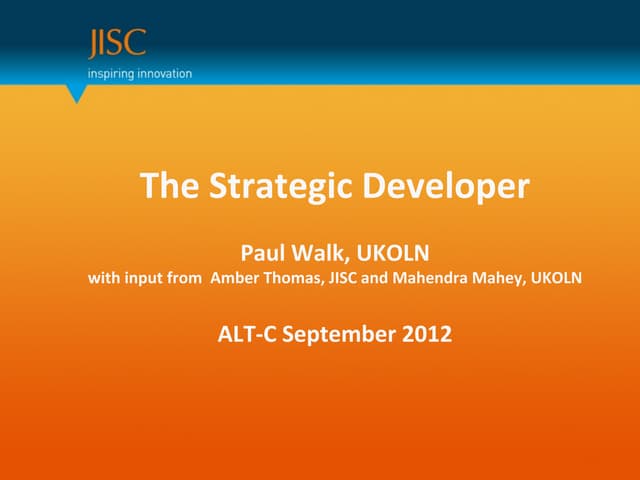 JISC
inspiring innovation

The Strategic Developer

Paul Walk, UKOLN
with input from Amber Thomas, JISC and Mahendra Mahey, UKOLN

ALT-C September 2012